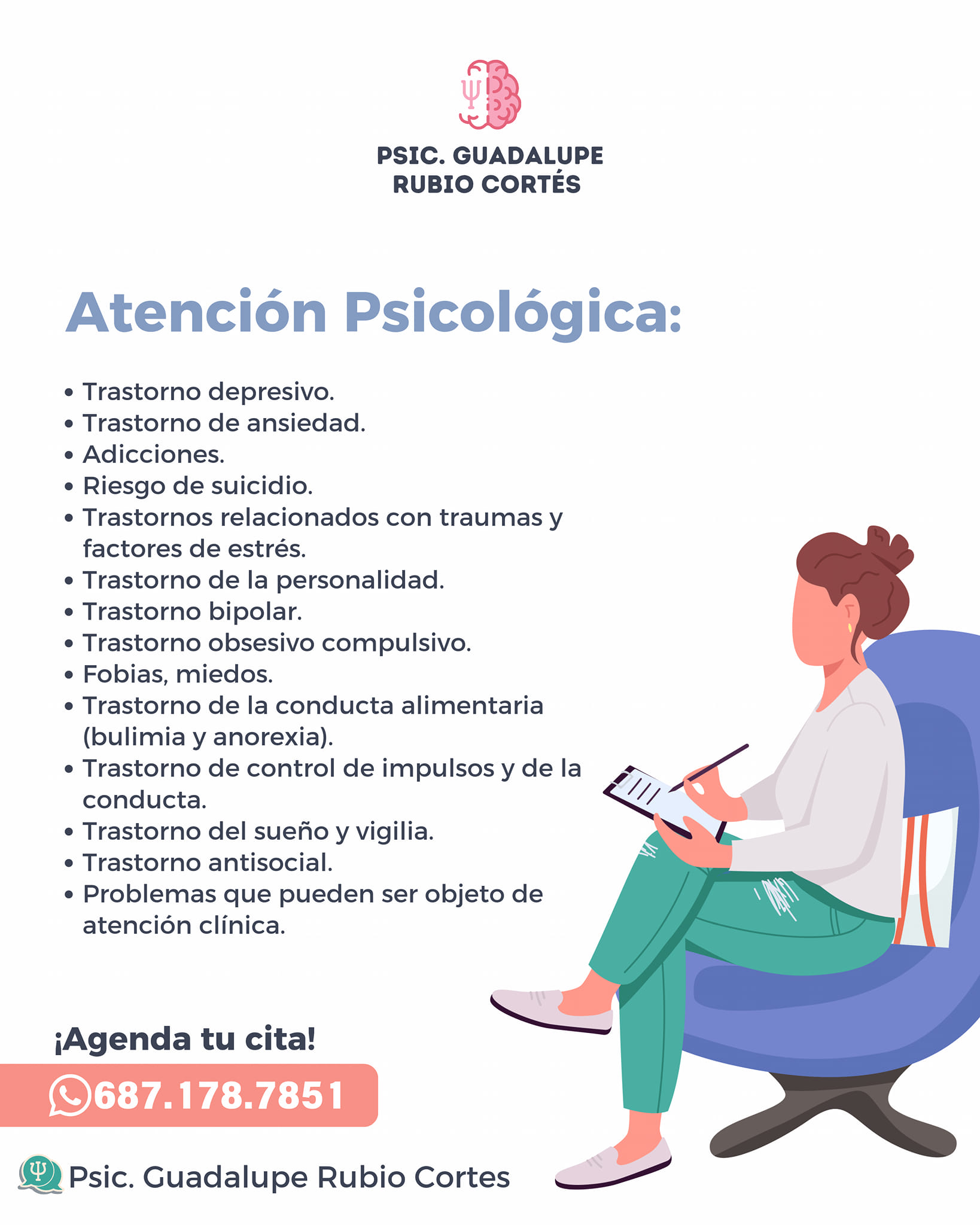 PSIC. GUADALUPE RUBIO CORTÉS

Atención Psicológica:

• Trastorno depresivo.
• Trastorno de ansiedad.
• Adicciones.
• Riesgo de suicidio.
• Trastornos relacionados con traumas y factores de estrés.
• Trastorno de la personalidad.
• Trastorno bipolar.
• Trastorno obsesivo compulsivo.
• Fobias, miedos.
• Trastorno de la conducta alimentaria (bulimia y anorexia).
• Trastorno de control de impulsos y de la conducta.
• Trastorno del sueño y vigilia.
• Trastorno antisocial.
• Problemas que pueden ser objeto de atención clínica.

¡Agenda tu cita!

687.178.7851

Psic. Guadalupe Rubio Cortes